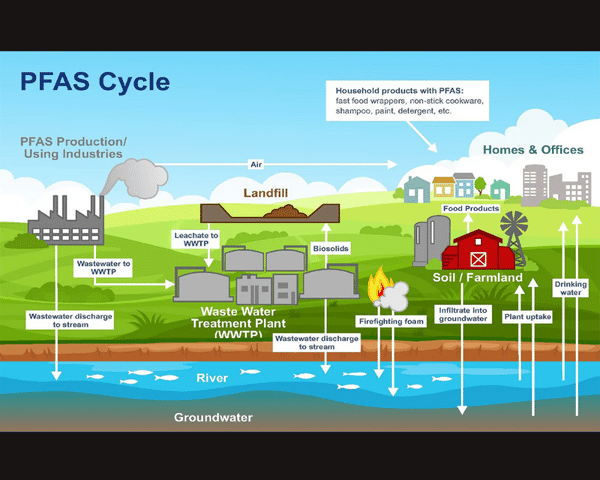 PFAS Cycle

Household products with PFAS: fast food wrappers, non-stick cookware, shampoo, paint, detergent, etc.

PFAS Production/ Using Industries

Air

Homes & Offices

Landfill

Food Products

Leachate to WWTP

Biosolids

Wastewater to WWTP

Soil / Farmland

Drinking water

Waste Water Treatment Plant (WWTP)

Wastewater discharge to stream

Firefighting foam

Infiltrate into groundwater

Plant uptake

Wastewater discharge to stream

River

Groundwater